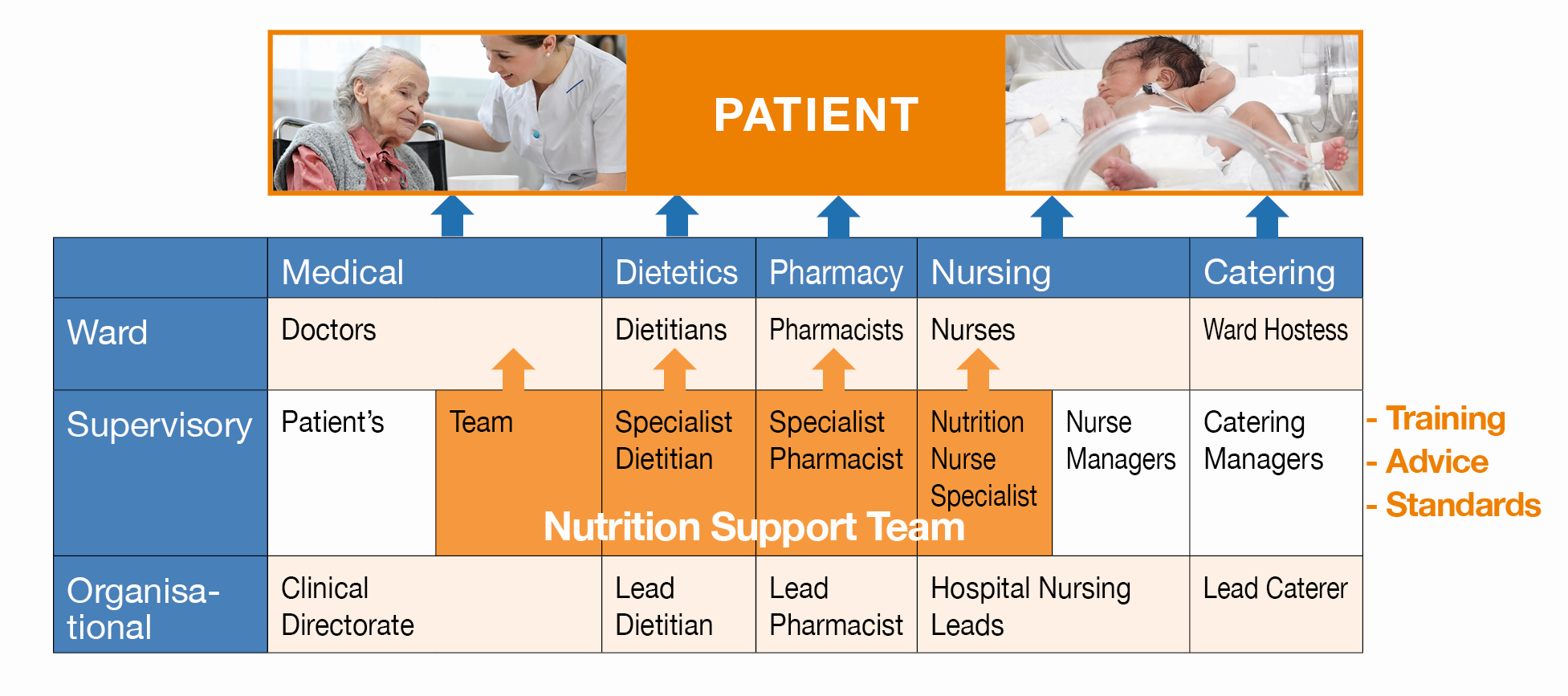 PATIENT

| | Medical | | Dietetics | Pharmacy | Nursing | | Catering |
|---|---|---|---|---|---|---|---|
| Ward | Doctors | | Dietitians | Pharmacists | Nurses | | Ward Hostess |
| Supervisory | Patient's | Team | Specialist Dietitian | Specialist Pharmacist | Nutrition Nurse Specialist | Nurse Managers | Catering Managers |
| Organisational | Clinical Directorate | | Lead Dietitian | Lead Pharmacist | Hospital Nursing Leads | | Lead Caterer |

Nutrition Support Team

- Training
- Advice
- Standards